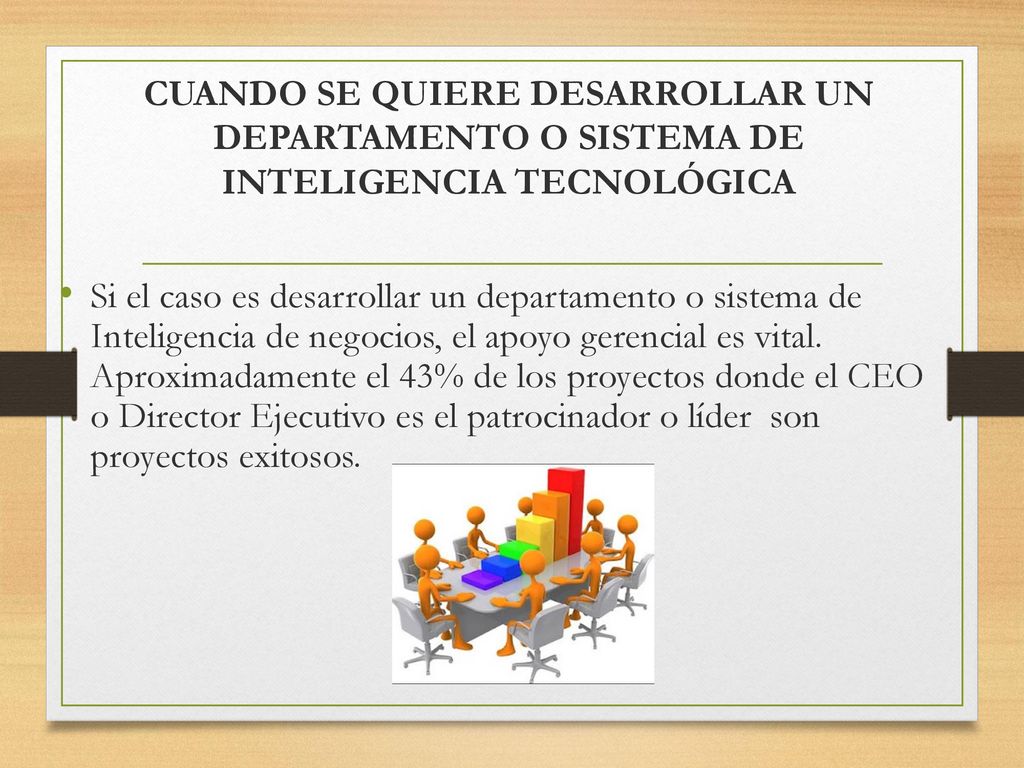 CUANDO SE QUIERE DESARROLLAR UN DEPARTAMENTO O SISTEMA DE INTELIGENCIA TECNOLÓGICA

• Si el caso es desarrollar un departamento o sistema de Inteligencia de negocios, el apoyo gerencial es vital. Aproximadamente el 43% de los proyectos donde el CEO o Director Ejecutivo es el patrocinador o líder son proyectos exitosos.